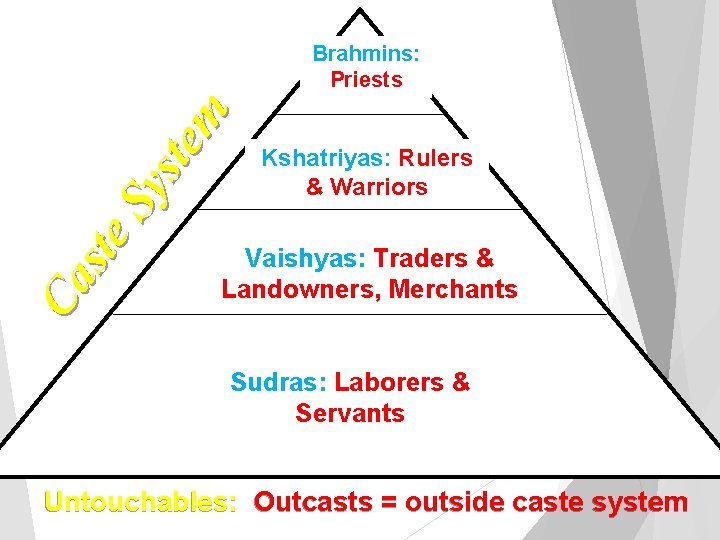 Caste System

Brahmins: Priests

Kshatriyas: Rulers & Warriors

Vaishyas: Traders & Landowners, Merchants

Sudras: Laborers & Servants

Untouchables: Outcasts = outside caste system